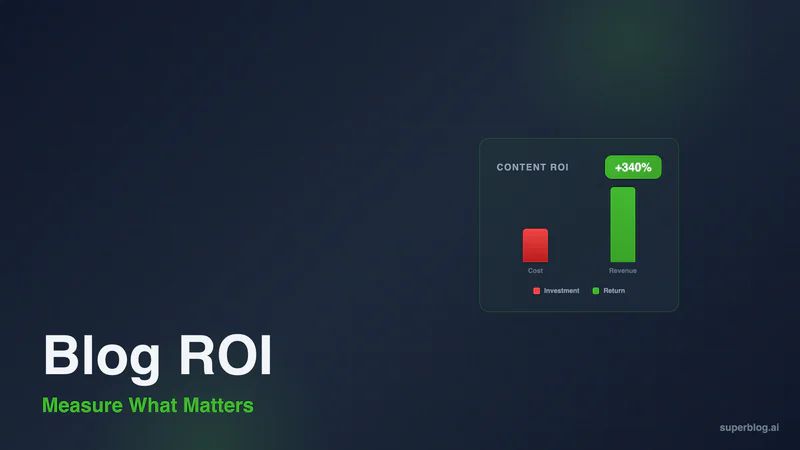 CONTENT ROI
+340%
Cost
Revenue
Investment
Return

Blog ROI
Measure What Matters

superblog.ai